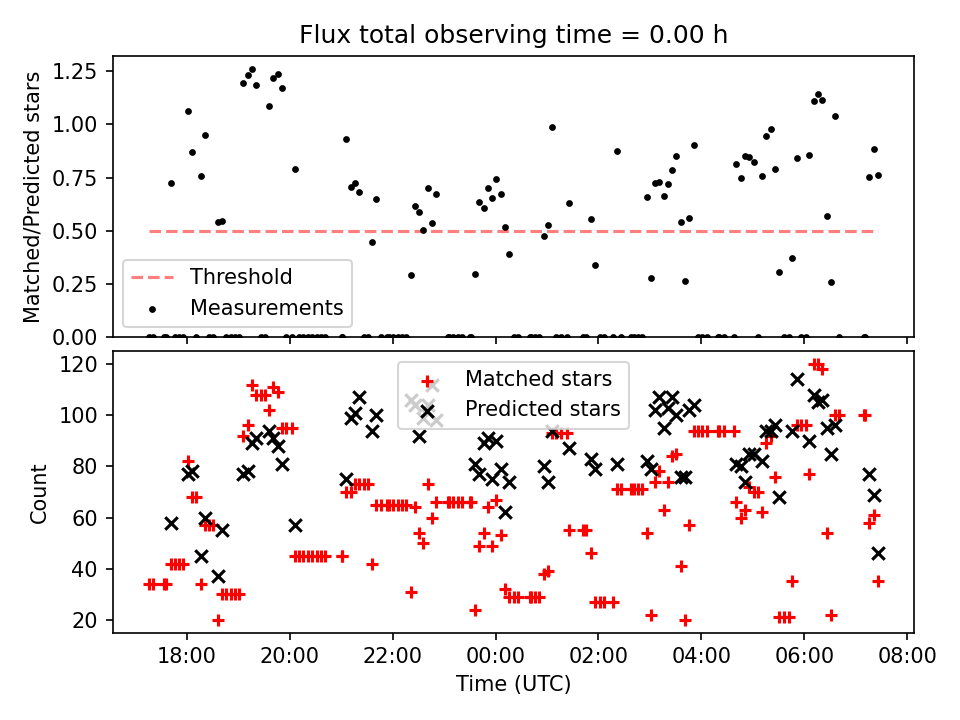 Flux total observing time = 0.00 h

Matched/Predicted stars

1.25
1.00
0.75
0.50
0.25
0.00

Threshold
Measurements

Count

120
100
80
60
40
20

Matched stars
Predicted stars

18:00
20:00
22:00
00:00
02:00
04:00
06:00
08:00

Time (UTC)